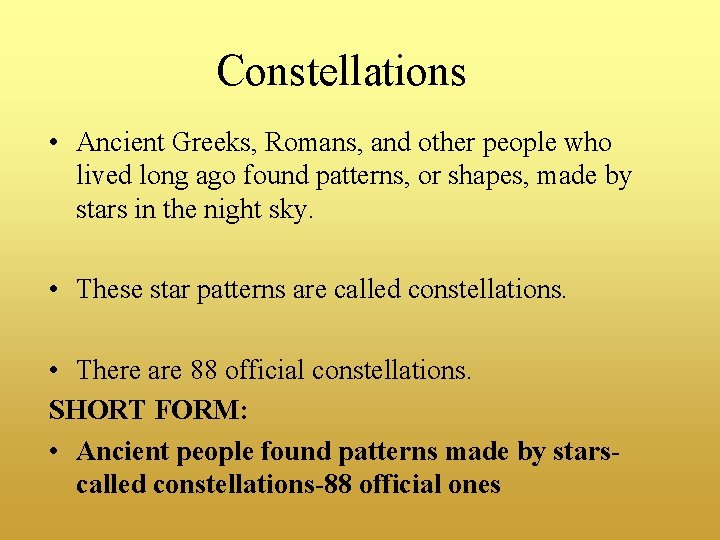 Constellations

• Ancient Greeks, Romans, and other people who lived long ago found patterns, or shapes, made by stars in the night sky.

• These star patterns are called constellations.

• There are 88 official constellations.

SHORT FORM:

• Ancient people found patterns made by stars-called constellations-88 official ones